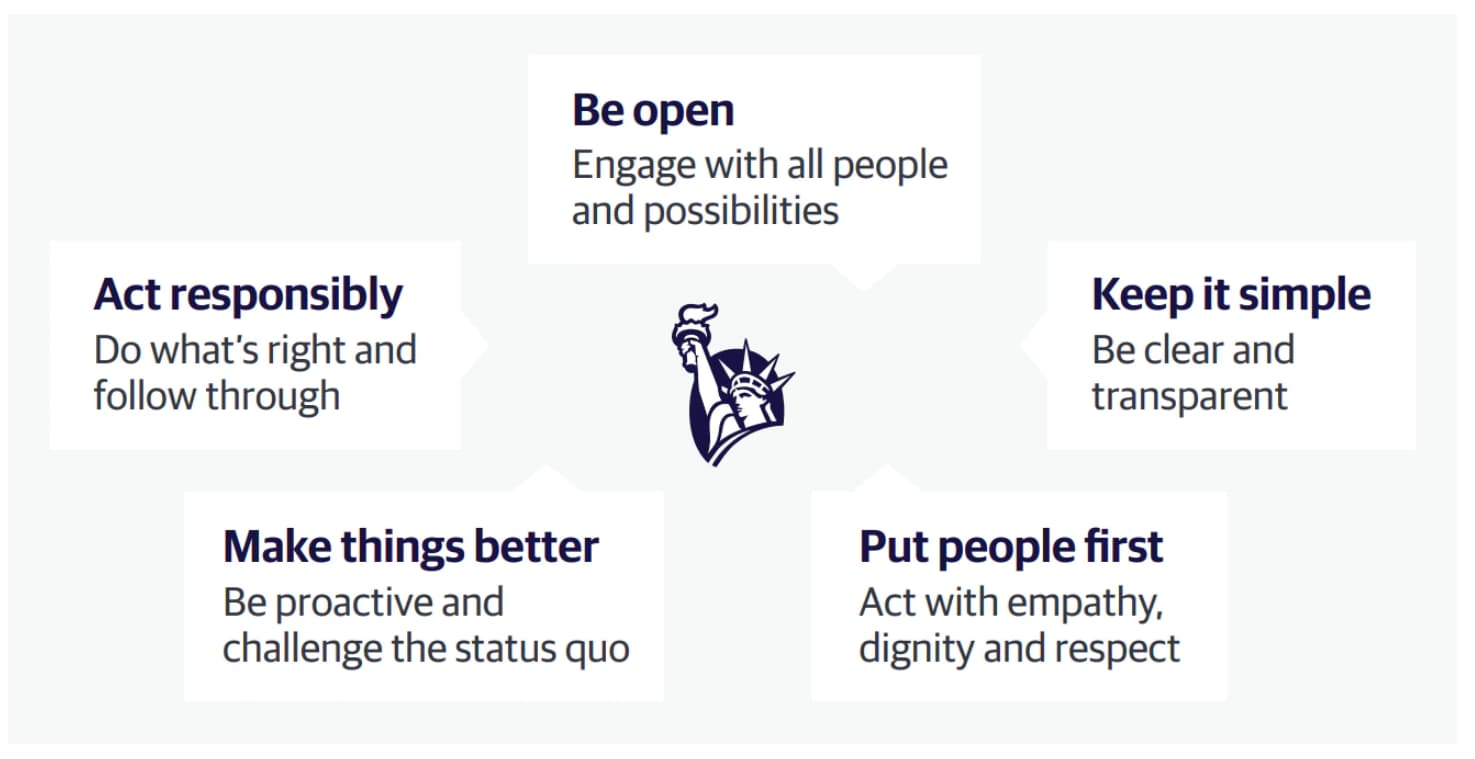 Be open
Engage with all people and possibilities

Act responsibly
Do what's right and follow through

Keep it simple
Be clear and transparent

Make things better
Be proactive and challenge the status quo

Put people first
Act with empathy, dignity and respect